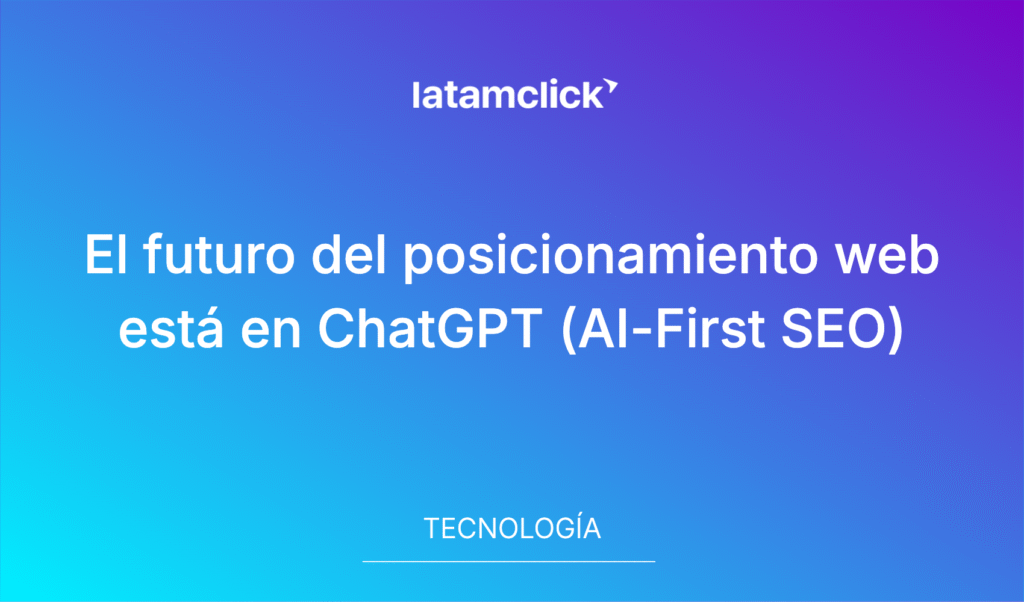 latamclick

El futuro del posicionamiento web está en ChatGPT (AI-First SEO)

TECNOLOGÍA